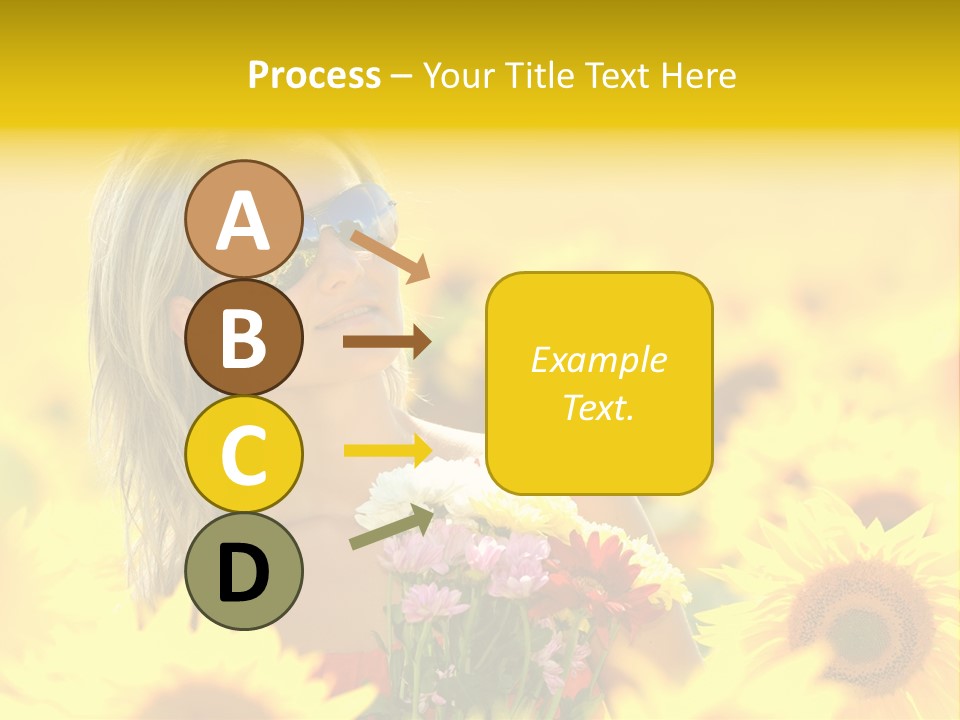 Process – Your Title Text Here

A

B

C

D

Example Text.